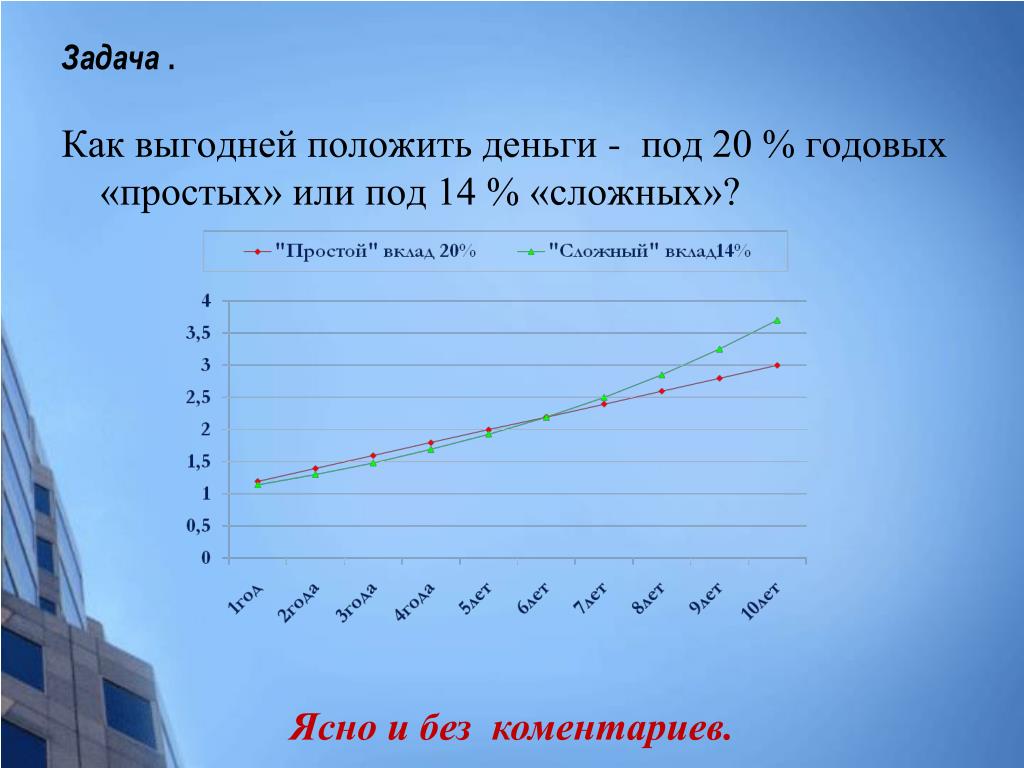 Задача .

Как выгодней положить деньги - под 20 % годовых «простых» или под 14 % «сложных»?

"Простой" вклад 20%
"Сложный" вклад14%

4
3,5
3
2,5
2
1,5
1
0,5
0

1год
2года
3года
4года
5лет
6лет
7лет
8лет
9лет
10лет

Ясно и без коментариев.